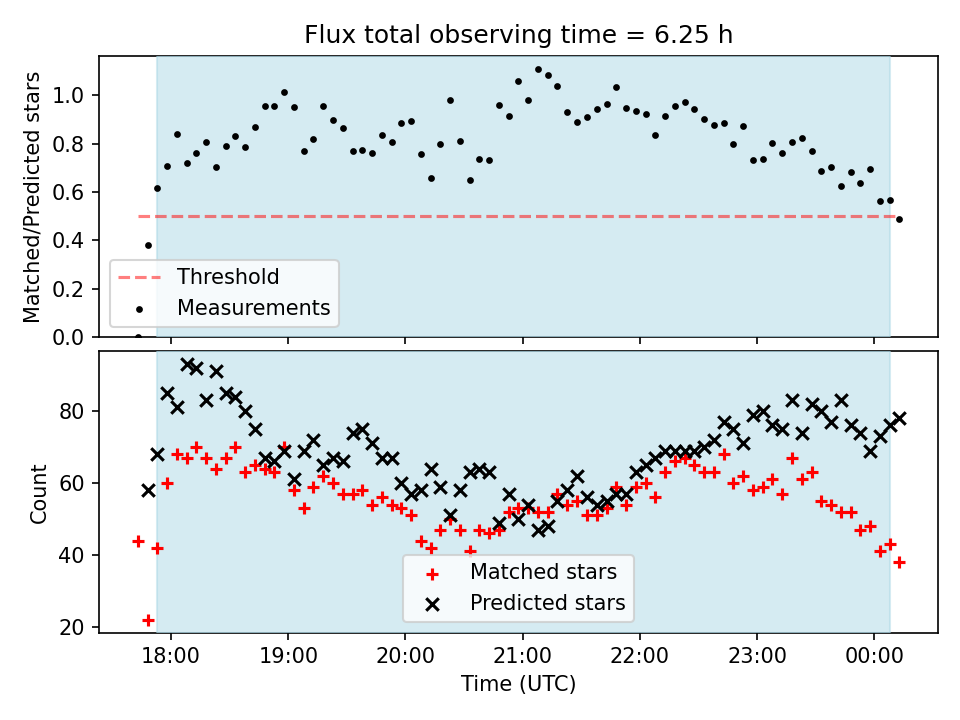 Flux total observing time = 6.25 h

Matched/Predicted stars

1.0
0.8
0.6
0.4
0.2
0.0

Threshold
Measurements

Count

80
60
40
20

Matched stars
Predicted stars

18:00
19:00
20:00
21:00
22:00
23:00
00:00

Time (UTC)